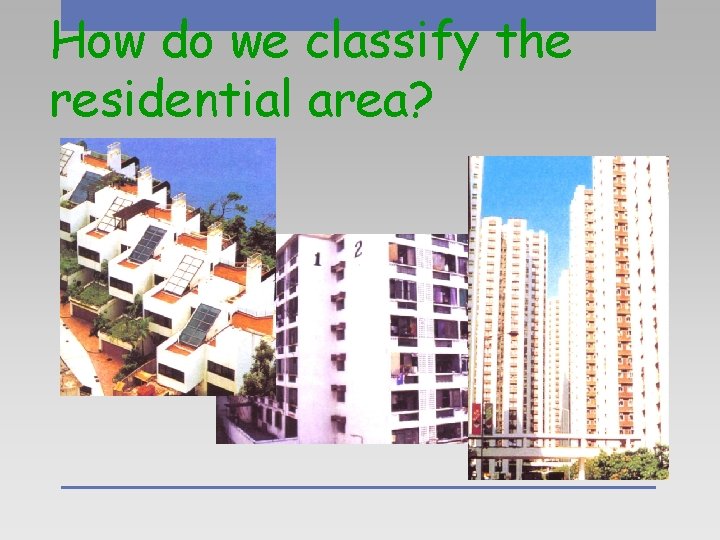 How do we classify the residential area?

1 2